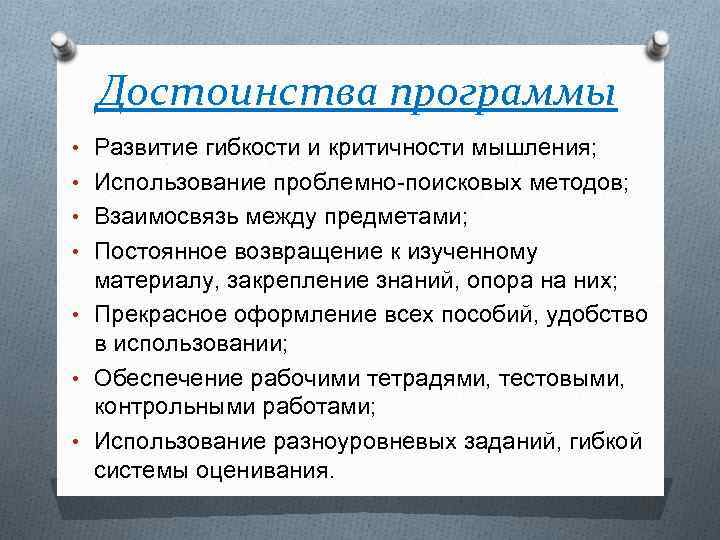 Достоинства программы

• Развитие гибкости и критичности мышления;
• Использование проблемно-поисковых методов;
• Взаимосвязь между предметами;
• Постоянное возвращение к изученному материалу, закрепление знаний, опора на них;
• Прекрасное оформление всех пособий, удобство в использовании;
• Обеспечение рабочими тетрадями, тестовыми, контрольными работами;
• Использование разноуровневых заданий, гибкой системы оценивания.